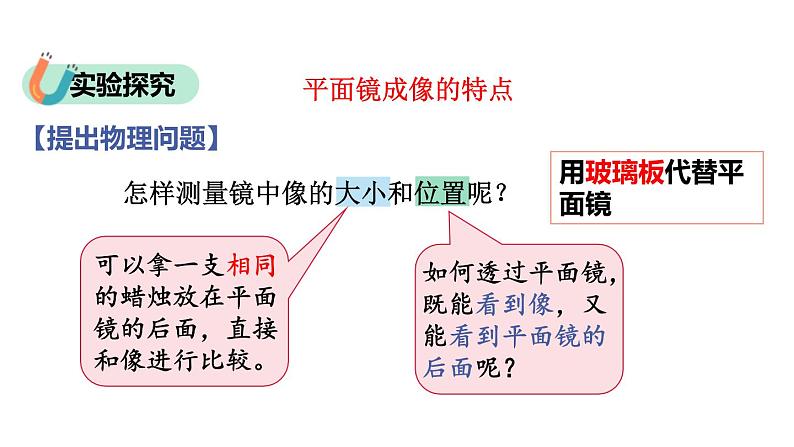 实验探究

平面镜成像的特点

【提出物理问题】

怎样测量镜中像的大小和位置呢？

用玻璃板代替平面镜

可以拿一支相同的蜡烛放在平面镜的后面，直接和像进行比较。

如何透过平面镜，既能看到像，又能看到平面镜的后面呢？